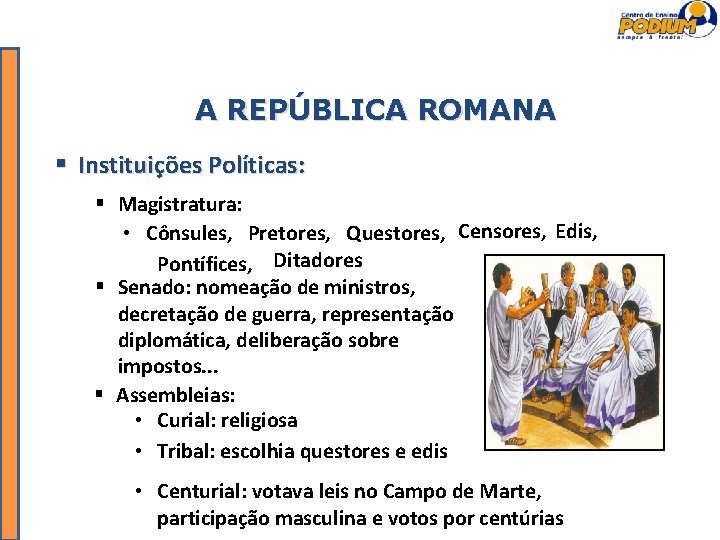 Centro de Ensino
PODIUM
sempre à frente!

A REPÚBLICA ROMANA

▪ Instituições Políticas:

▪ Magistratura:

• Cônsules, Pretores, Questores, Censores, Edis, Pontífices, Ditadores

▪ Senado: nomeação de ministros, decretação de guerra, representação diplomática, deliberação sobre impostos...

▪ Assembleias:

• Curial: religiosa

• Tribal: escolhia questores e edis

• Centurial: votava leis no Campo de Marte, participação masculina e votos por centúrias